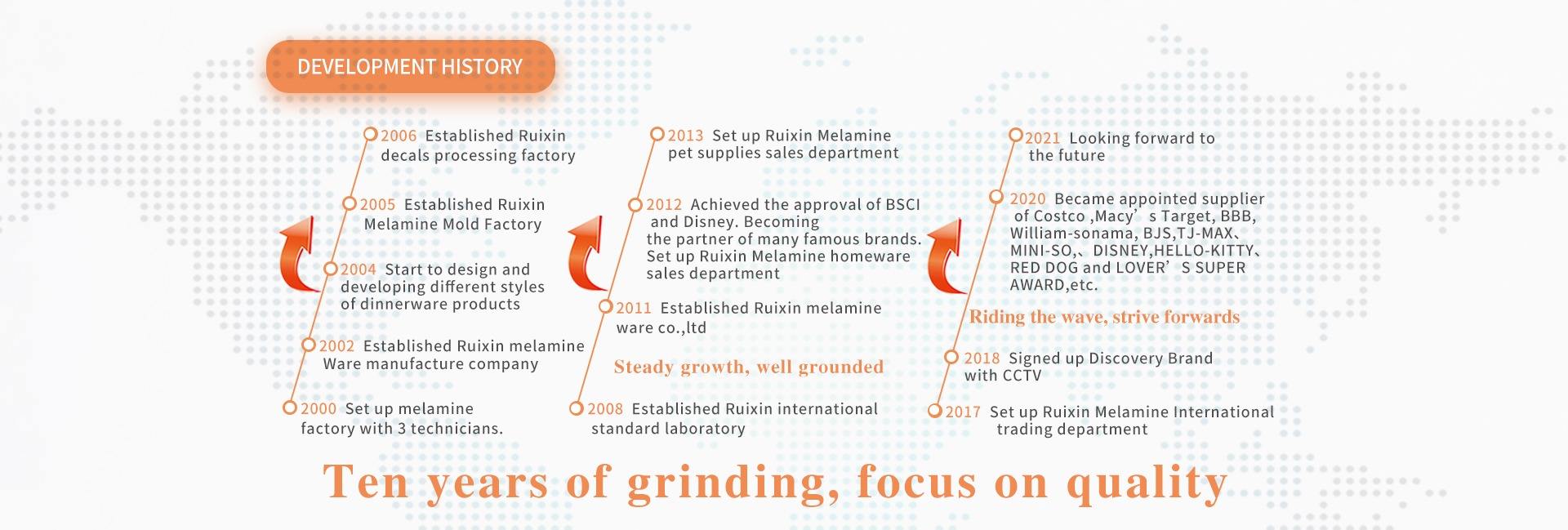 DEVELOPMENT HISTORY

2006 Established Ruixin decals processing factory

2005 Established Ruixin Melamine Mold Factory

2004 Start to design and developing different styles of dinnerware products

2002 Established Ruixin melamine Ware manufacture company

2000 Set up melamine factory with 3 technicians.

2013 Set up Ruixin Melamine pet supplies sales department

2012 Achieved the approval of BSCI and Disney. Becoming the partner of many famous brands. Set up Ruixin Melamine homeware sales department

2011 Established Ruixin melamine ware co.,ltd

Steady growth, well grounded

2008 Established Ruixin international standard laboratory

2021 Looking forward to the future

2020 Became appointed supplier of Costco ,Macy’s Target, BBB, William-sonama, BJS,TJ-MAX、MINI-SO,、DISNEY,HELLO-KITTY、RED DOG and LOVER’S SUPER AWARD,etc.

Riding the wave, strive forwards

2018 Signed up Discovery Brand with CCTV

2017 Set up Ruixin Melamine International trading department

Ten years of grinding, focus on quality